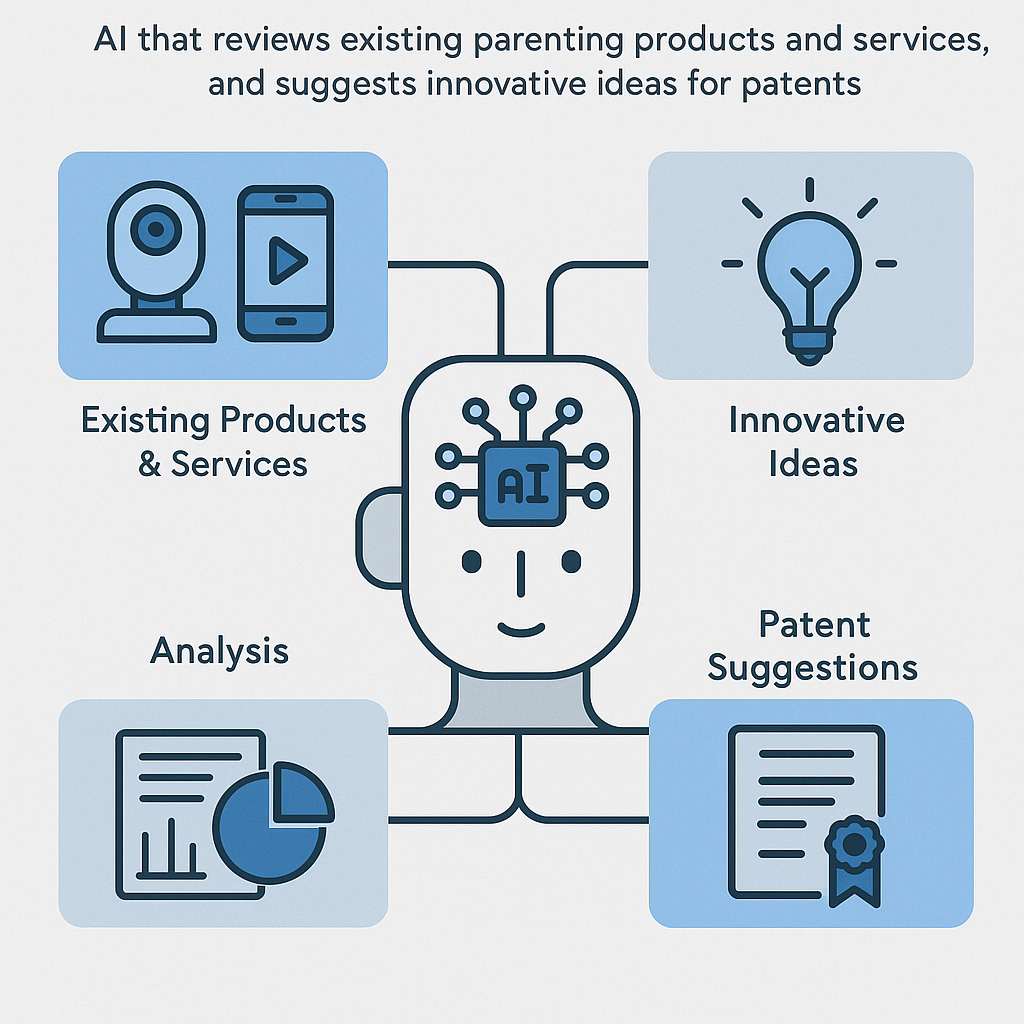 AI that reviews existing parenting products and services, and suggests innovative ideas for patents

Existing Products & Services

Innovative Ideas

AI

Analysis

Patent Suggestions